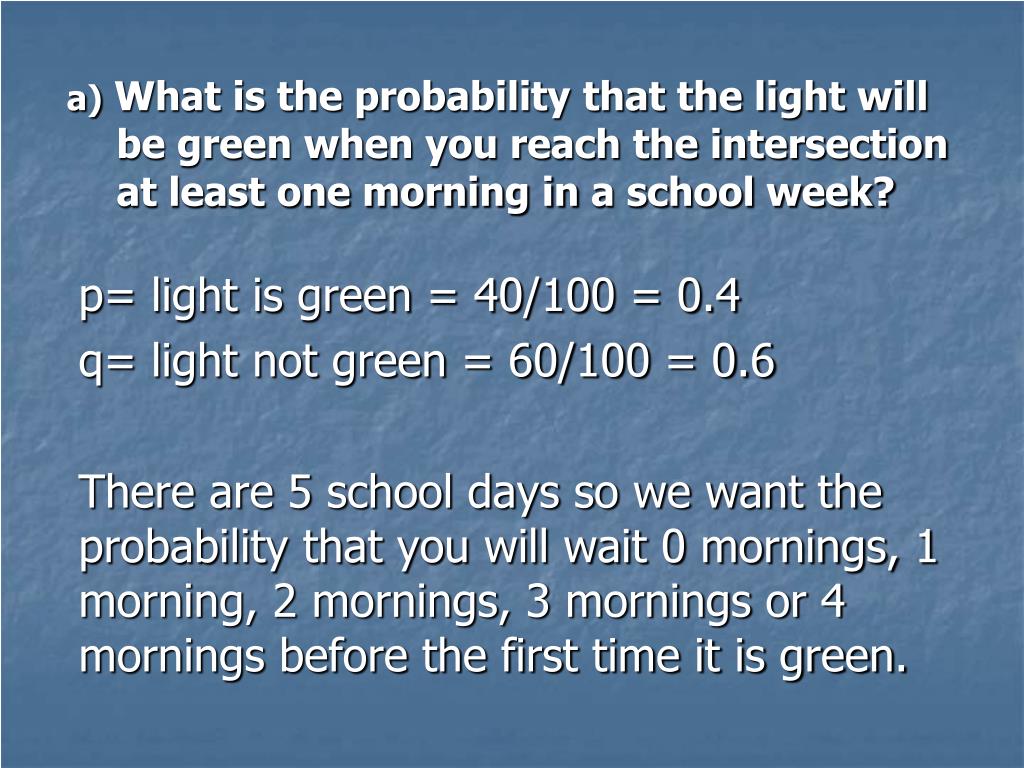 a) What is the probability that the light will be green when you reach the intersection at least one morning in a school week?

p= light is green = 40/100 = 0.4

q= light not green = 60/100 = 0.6

There are 5 school days so we want the probability that you will wait 0 mornings, 1 morning, 2 mornings, 3 mornings or 4 mornings before the first time it is green.